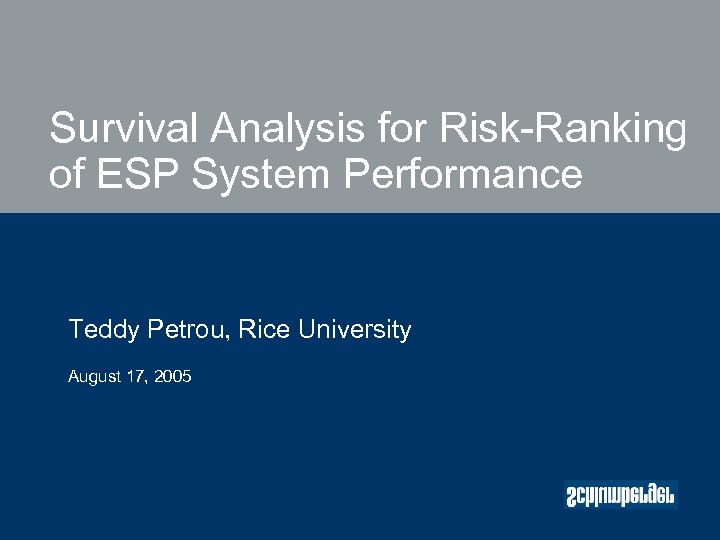 Survival Analysis for Risk-Ranking of ESP System Performance

Teddy Petrou, Rice University

August 17, 2005

Schlumberger